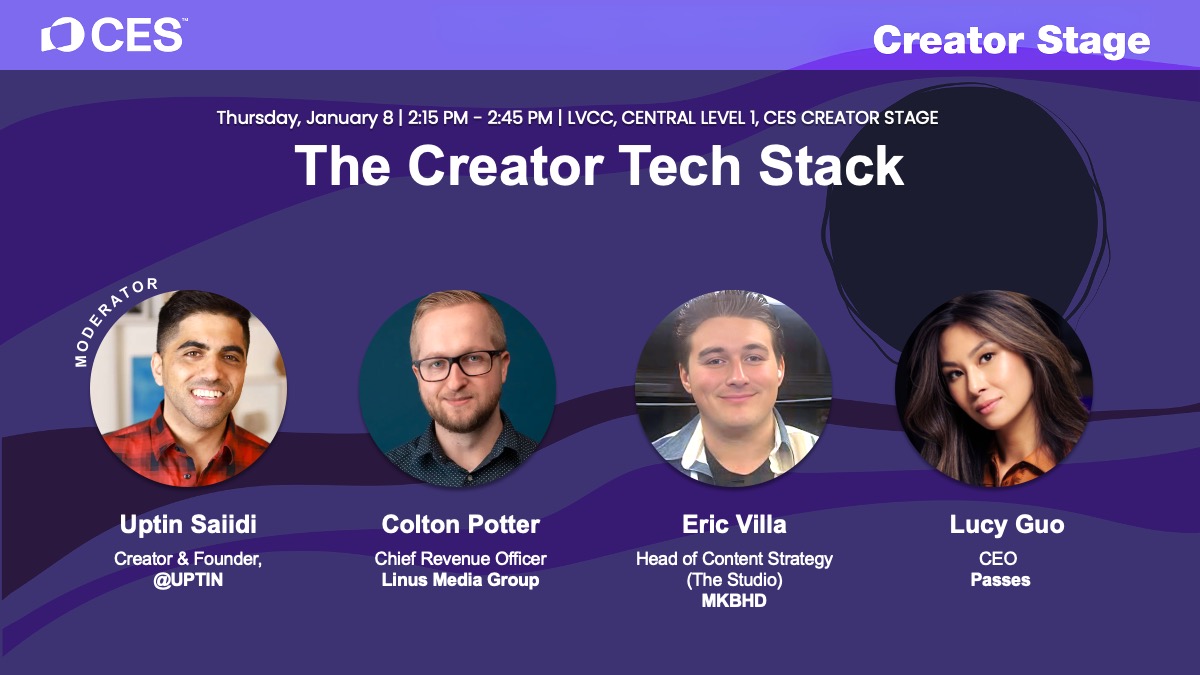 CES™

Creator Stage

Thursday, January 8 | 2:15 PM - 2:45 PM | LVCC, CENTRAL LEVEL 1, CES CREATOR STAGE

The Creator Tech Stack

MODERATOR

Uptin Saiidi
Creator & Founder,
@UPTIN

Colton Potter
Chief Revenue Officer
Linus Media Group

Eric Villa
Head of Content Strategy
(The Studio)
MKBHD

Lucy Guo
CEO
Passes